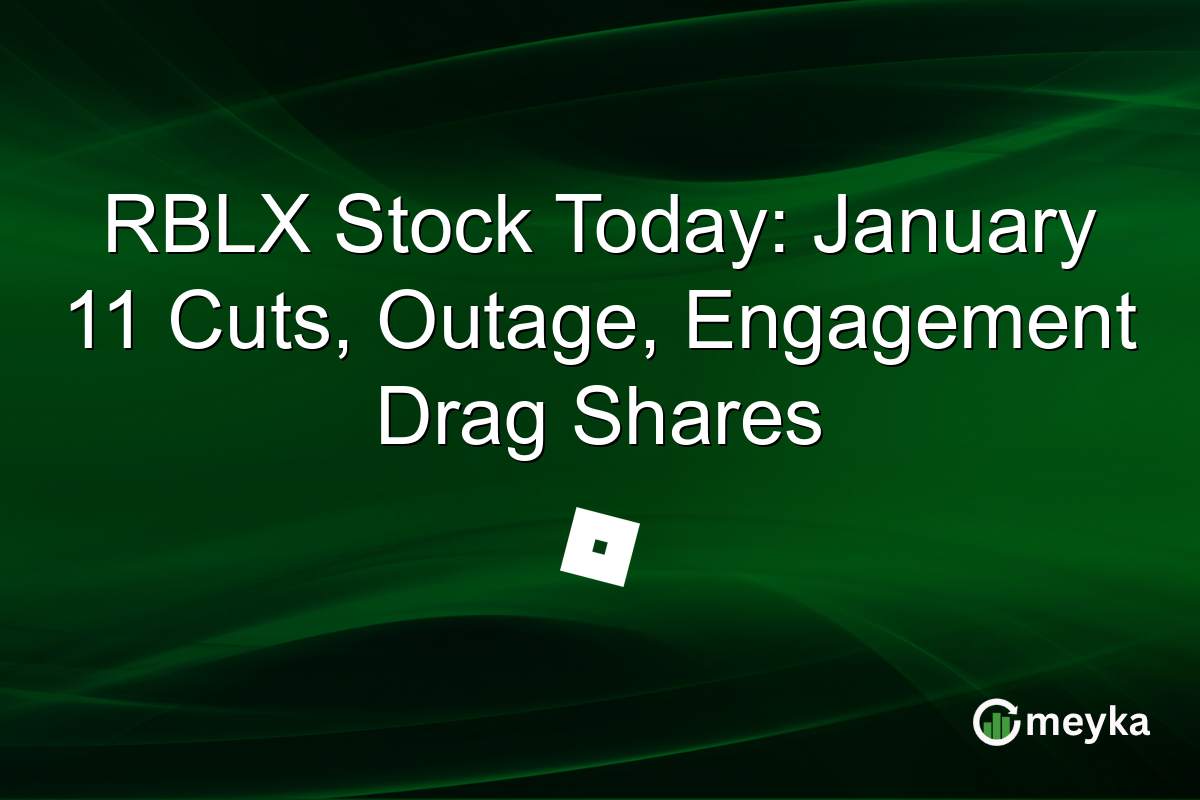 RBLX Stock Today: January 11 Cuts, Outage, Engagement Drag Shares

meyka